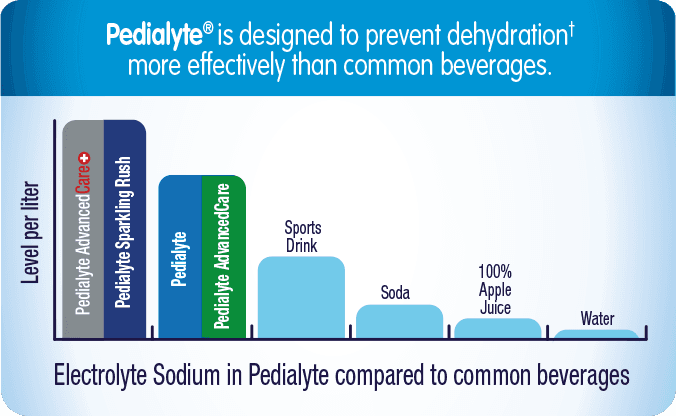 Pedialyte® is designed to prevent dehydration† more effectively than common beverages.

Level per liter

Pedialyte AdvancedCare+

Pedialyte Sparkling Rush

Pedialyte

Pedialyte AdvancedCare

Sports Drink

Soda

100% Apple Juice

Water

Electrolyte Sodium in Pedialyte compared to common beverages